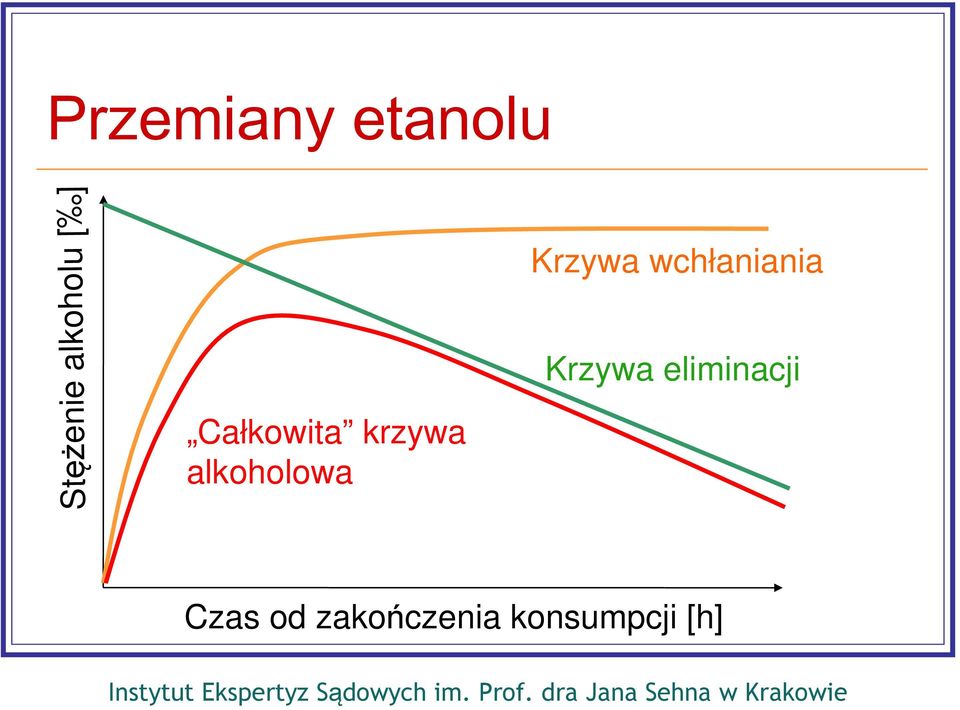 Przemiany etanolu

Stężenie alkoholu [‰]

Krzywa wchłaniania

Krzywa eliminacji

„Całkowita” krzywa alkoholowa

Czas od zakończenia konsumpcji [h]

Instytut Ekspertyz Sądowych im. Prof. dra Jana Sehna w Krakowie